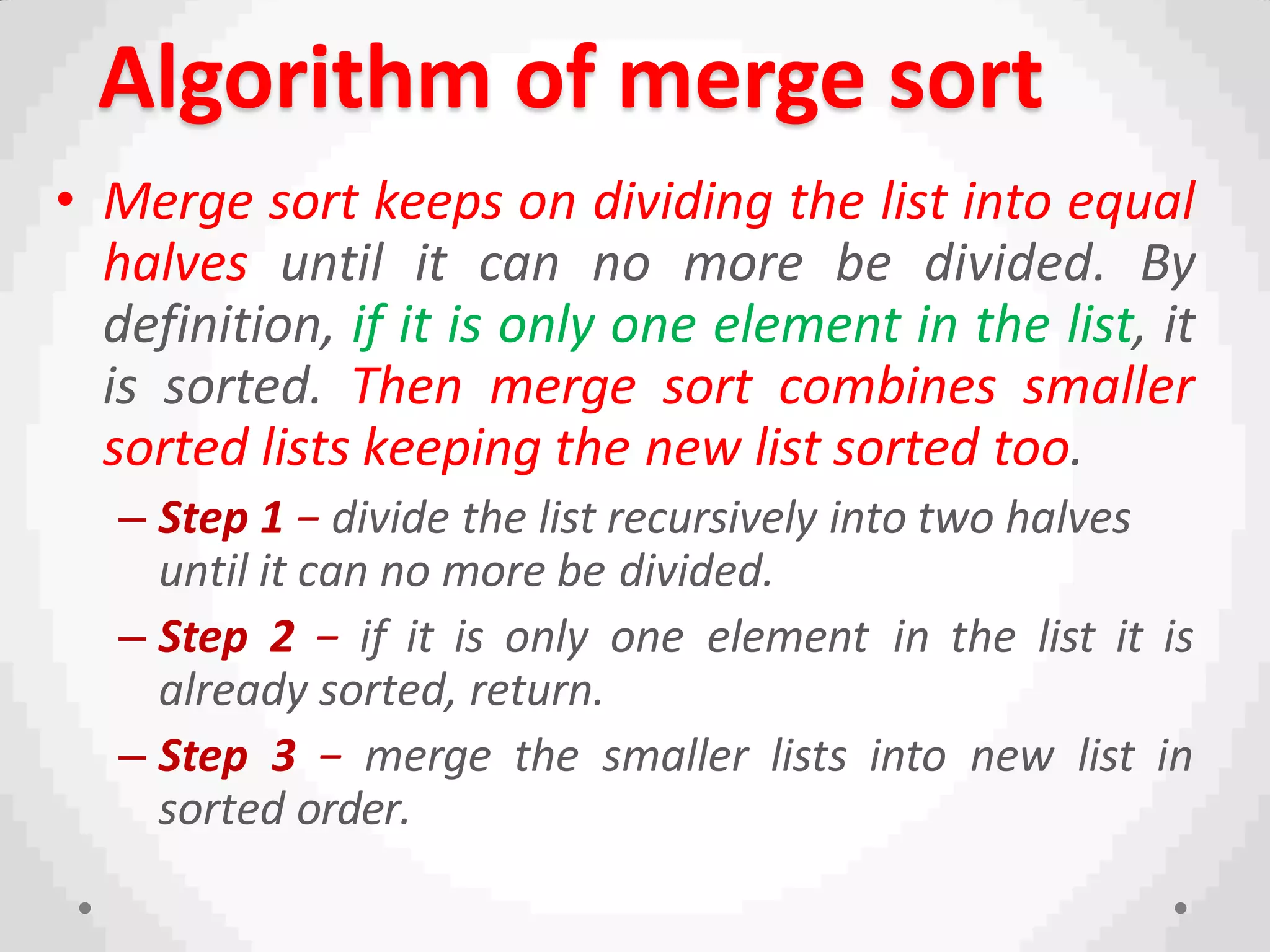 Algorithm of merge sort

• Merge sort keeps on dividing the list into equal halves until it can no more be divided. By definition, if it is only one element in the list, it is sorted. Then merge sort combines smaller sorted lists keeping the new list sorted too.

– Step 1 − divide the list recursively into two halves until it can no more be divided.

– Step 2 − if it is only one element in the list it is already sorted, return.

– Step 3 − merge the smaller lists into new list in sorted order.